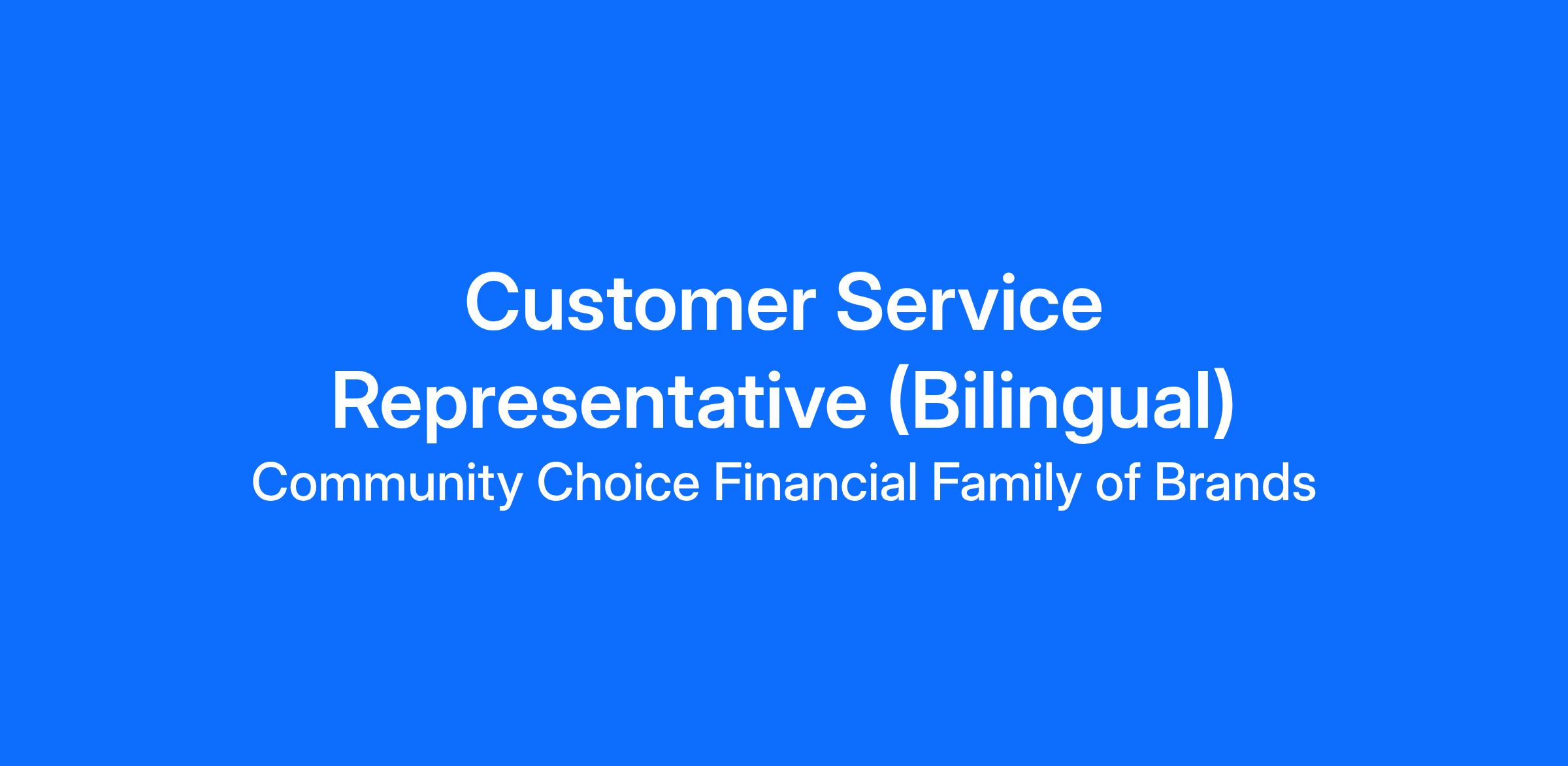 Customer Service Representative (Bilingual)

Community Choice Financial Family of Brands